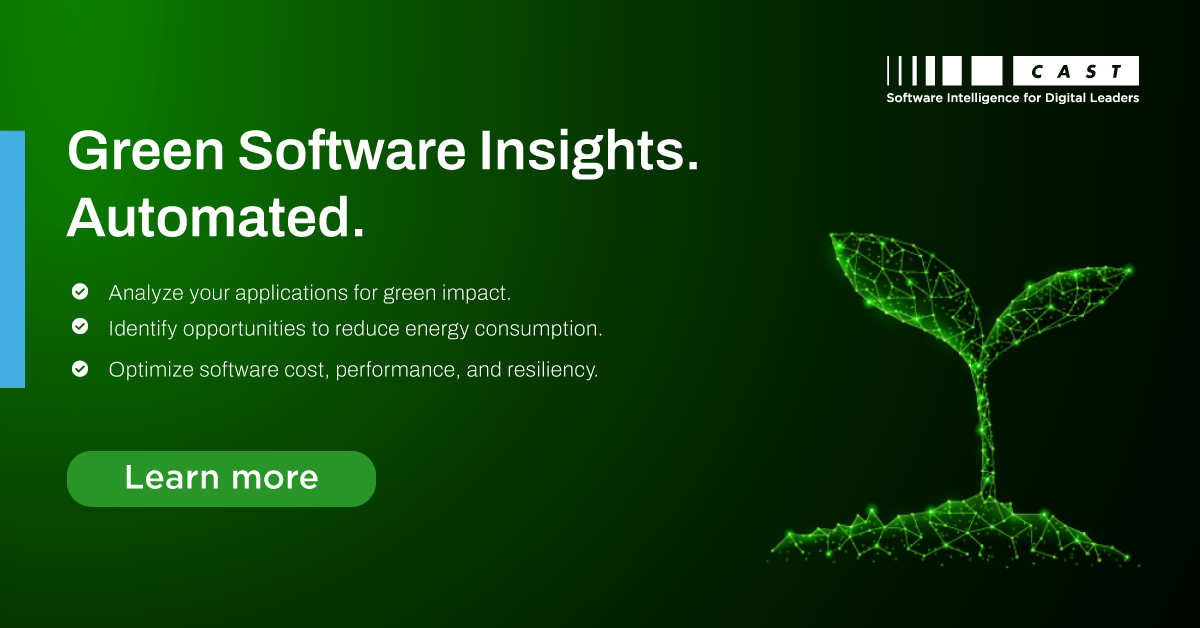 CAST
Software Intelligence for Digital Leaders

Green Software Insights. Automated.

Analyze your applications for green impact.

Identify opportunities to reduce energy consumption.

Optimize software cost, performance, and resiliency.

Learn more